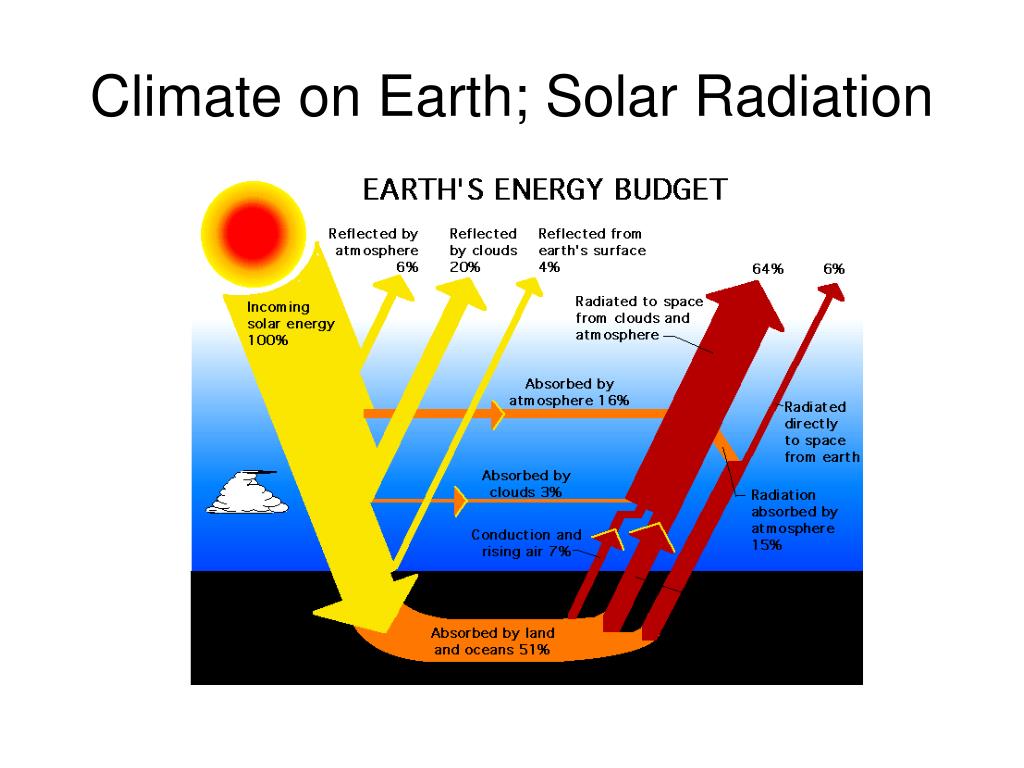 Climate on Earth; Solar Radiation

EARTH'S ENERGY BUDGET

Reflected by atmosphere 6%

Reflected by clouds 20%

Reflected from earth's surface 4%

64%

6%

Incoming solar energy 100%

Radiated to space from clouds and atmosphere

Absorbed by atmosphere 16%

Radiated directly to space from earth

Absorbed by clouds 3%

Radiation absorbed by atmosphere 15%

Conduction and rising air 7%

Absorbed by land and oceans 51%